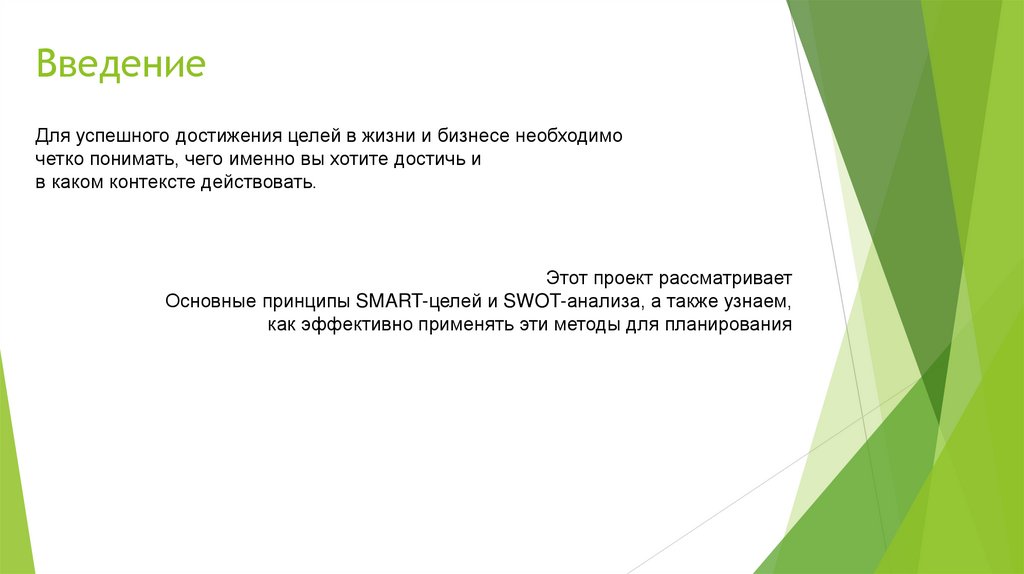 Введение

Для успешного достижения целей в жизни и бизнесе необходимо четко понимать, чего именно вы хотите достичь и в каком контексте действовать.

Этот проект рассматривает Основные принципы SMART-целей и SWOT-анализа, а также узнаем, как эффективно применять эти методы для планирования